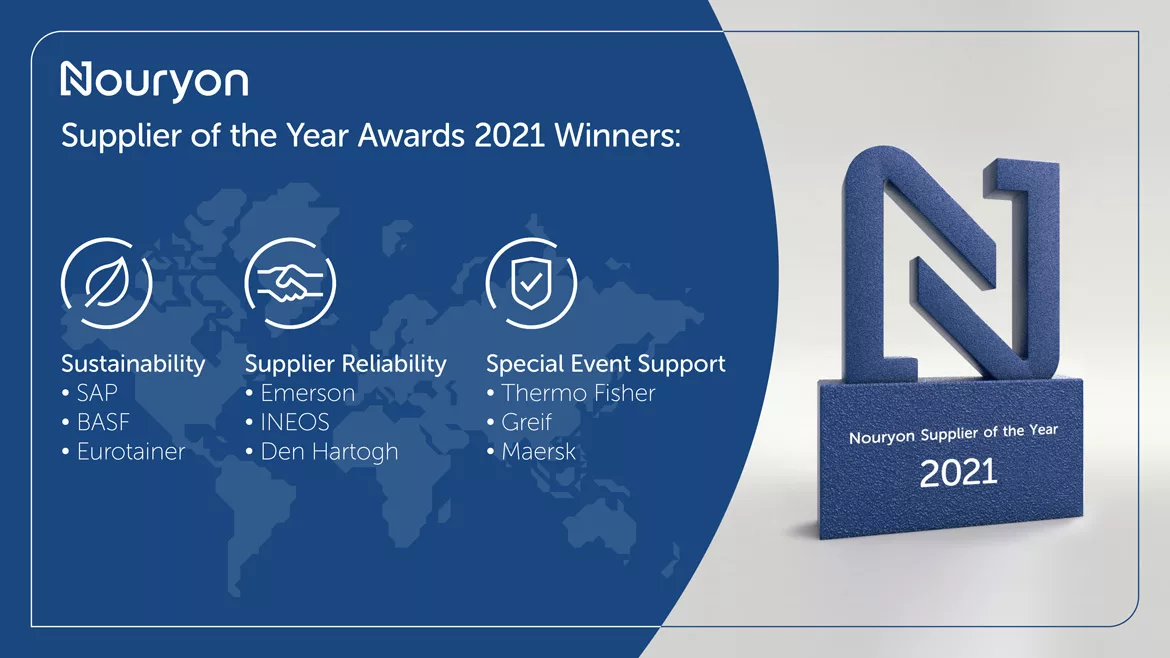 Nouryon

Supplier of the Year Awards 2021 Winners:

Sustainability
• SAP
• BASF
• Eurotainer

Supplier Reliability
• Emerson
• INEOS
• Den Hartogh

Special Event Support
• Thermo Fisher
• Greif
• Maersk

Nouryon Supplier of the Year
2021